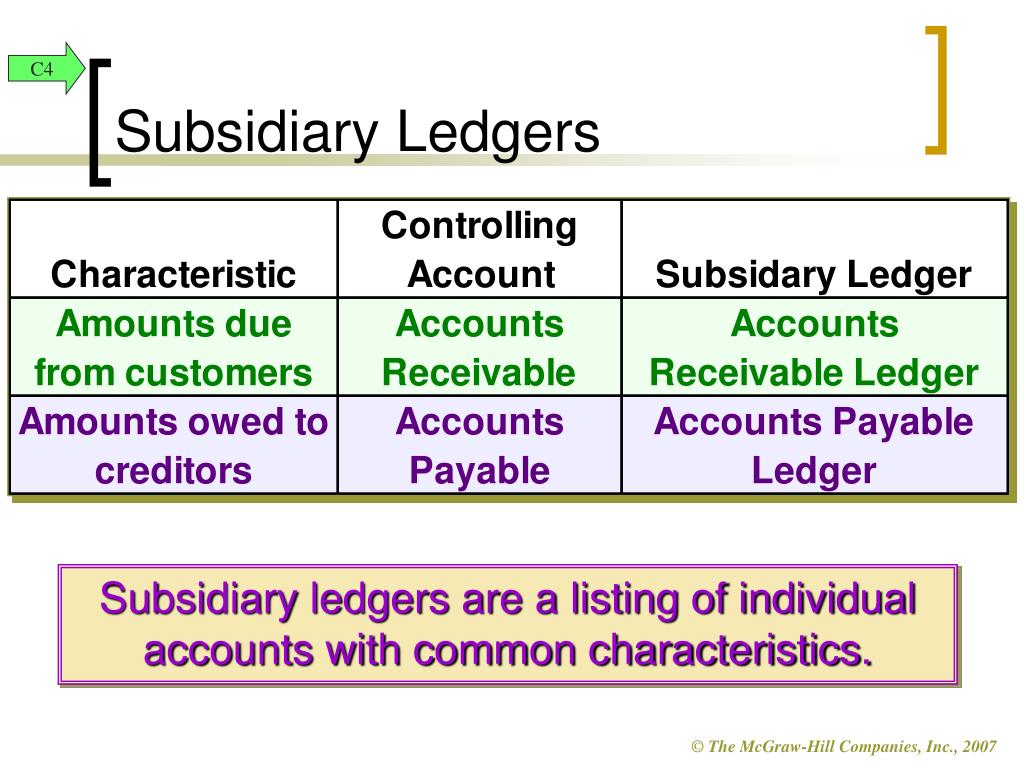 C4

Subsidiary Ledgers

| Characteristic | Controlling Account | Subsidary Ledger |
|---|---|---|
| Amounts due from customers | Accounts Receivable | Accounts Receivable Ledger |
| Amounts owed to creditors | Accounts Payable | Accounts Payable Ledger |

Subsidiary ledgers are a listing of individual accounts with common characteristics.

© The McGraw-Hill Companies, Inc., 2007